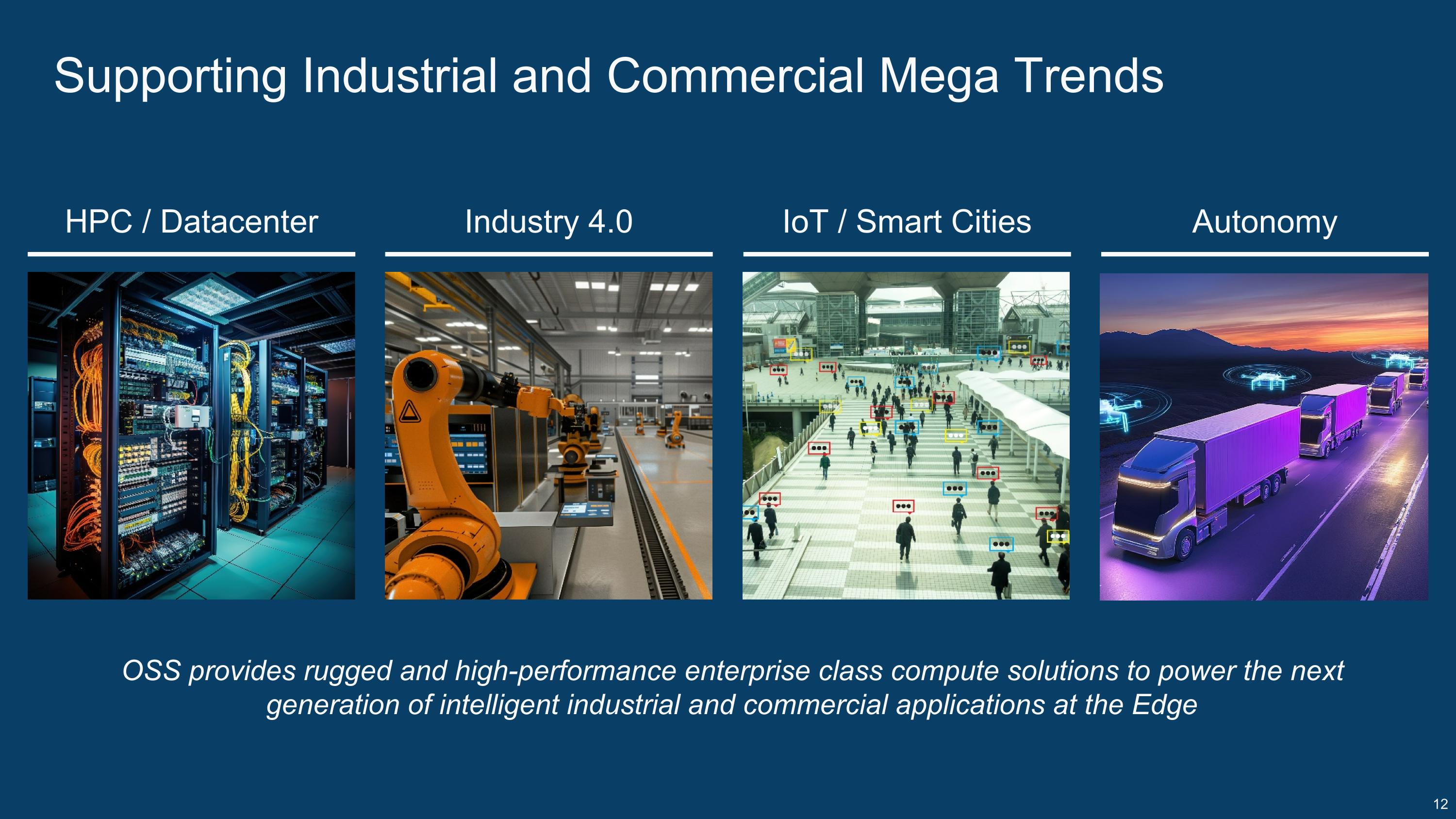 Supporting Industrial and Commercial Mega Trends

HPC / Datacenter

Industry 4.0

IoT / Smart Cities

Autonomy

OSS provides rugged and high-performance enterprise class compute solutions to power the next generation of intelligent industrial and commercial applications at the Edge

12